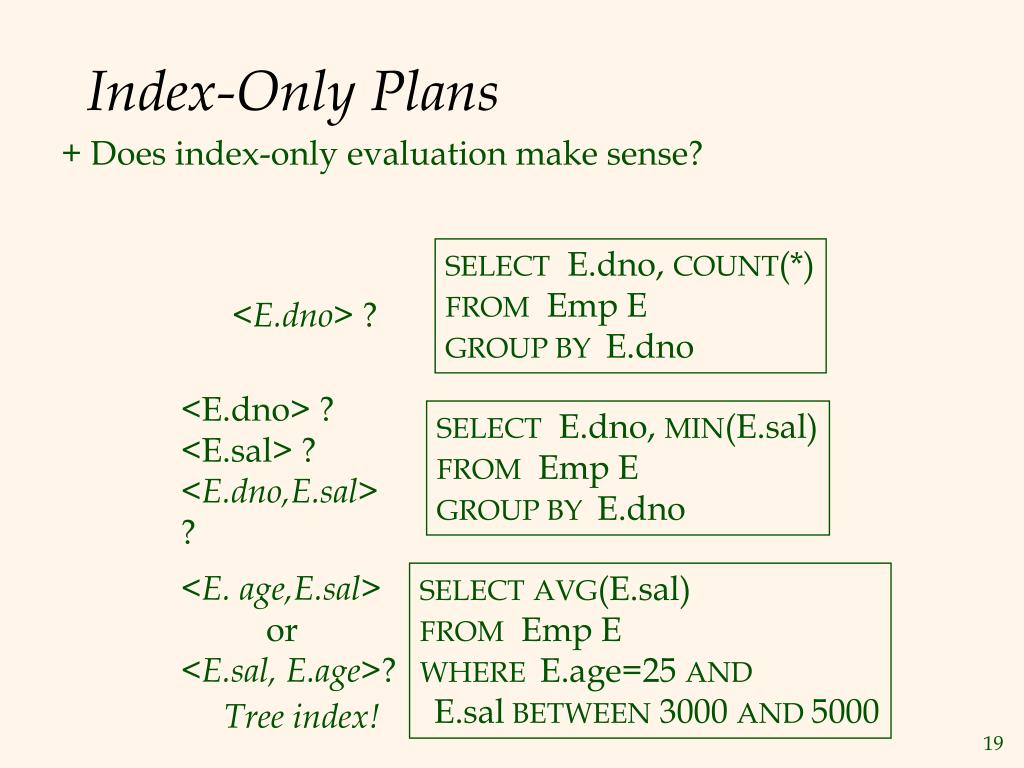 Index-Only Plans

+ Does index-only evaluation make sense?

<E.dno> ?

SELECT E.dno, COUNT(*)
FROM Emp E
GROUP BY E.dno

<E.dno> ?
<E.sal> ?
<E.dno,E.sal> ?

SELECT E.dno, MIN(E.sal)
FROM Emp E
GROUP BY E.dno

<E. age,E.sal>
or
<E.sal, E.age>?
Tree index!

SELECT AVG(E.sal)
FROM Emp E
WHERE E.age=25 AND
E.sal BETWEEN 3000 AND 5000

19